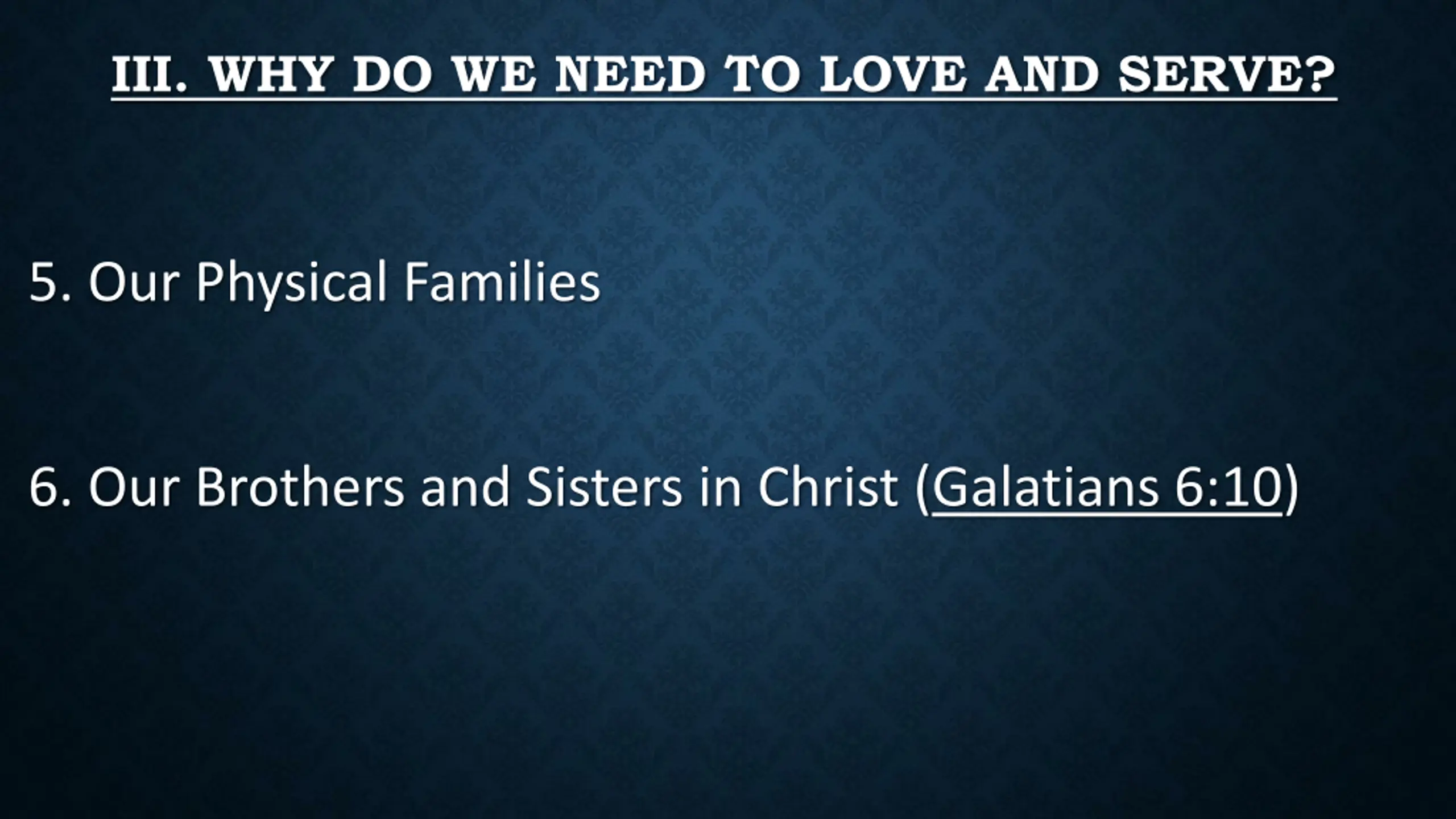 III. WHY DO WE NEED TO LOVE AND SERVE?

5. Our Physical Families

6. Our Brothers and Sisters in Christ (Galatians 6:10)